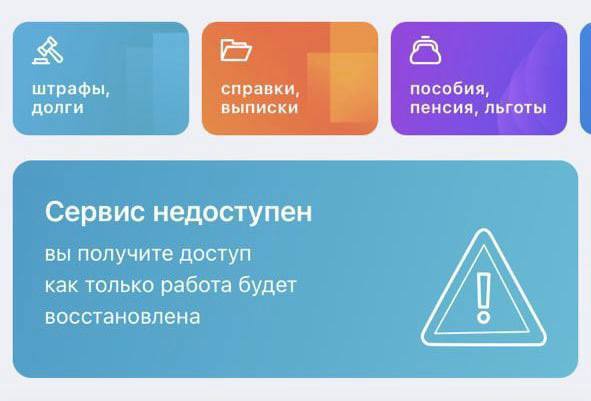 штрафы, долги

справки, выписки

пособия, пенсия, льготы

Сервис недоступен

вы получите доступ как только работа будет восстановлена